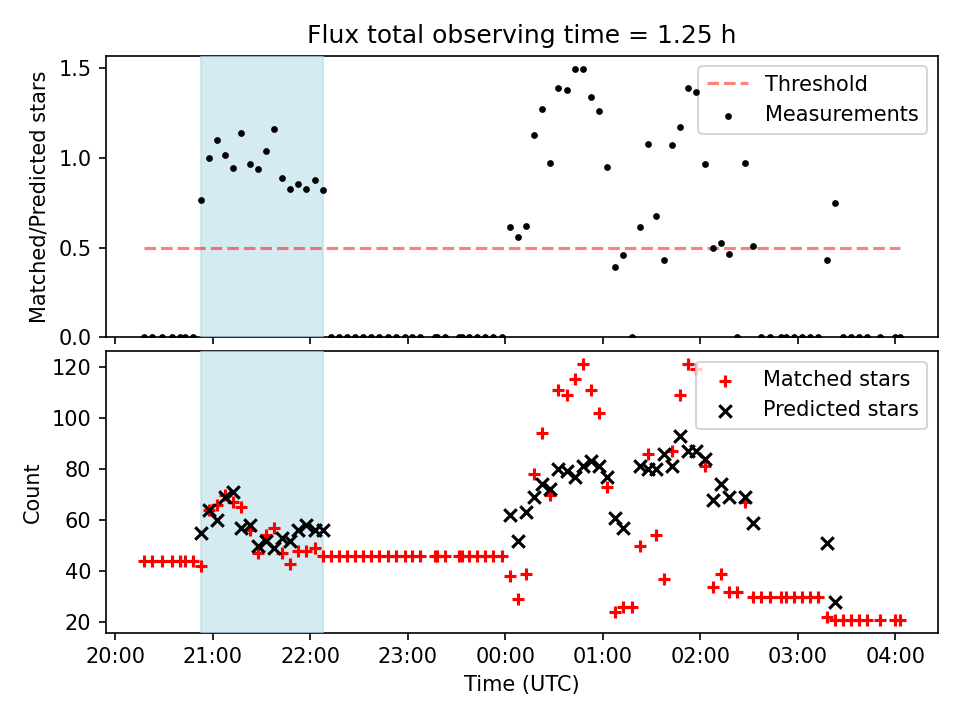 Flux total observing time = 1.25 h

Matched/Predicted stars

1.5
1.0
0.5
0.0

Threshold
Measurements

Count

120
100
80
60
40
20

Matched stars
Predicted stars

20:00 21:00 22:00 23:00 00:00 01:00 02:00 03:00 04:00

Time (UTC)